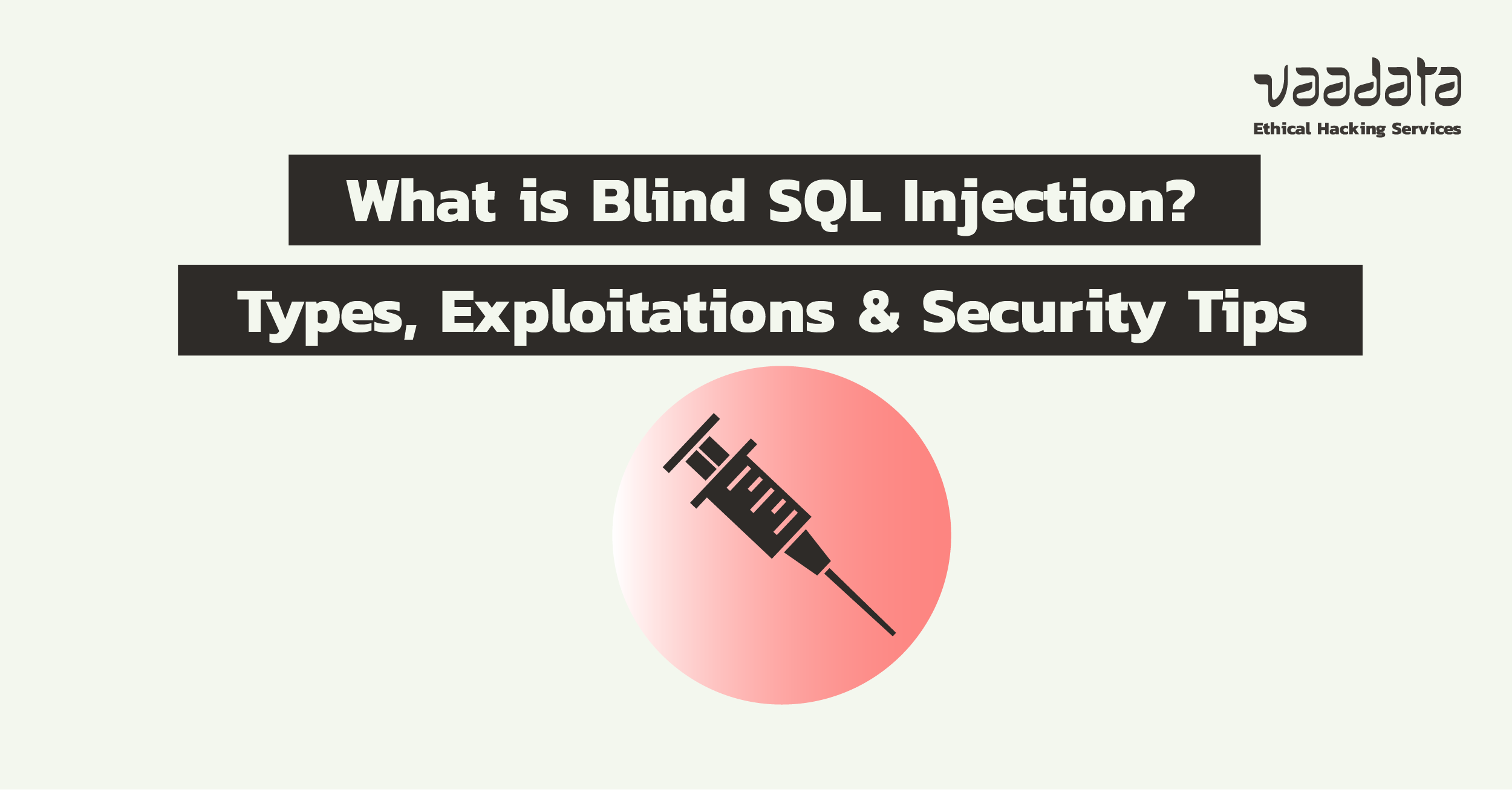 vaadata
Ethical Hacking Services

What is Blind SQL Injection?
Types, Exploitations & Security Tips